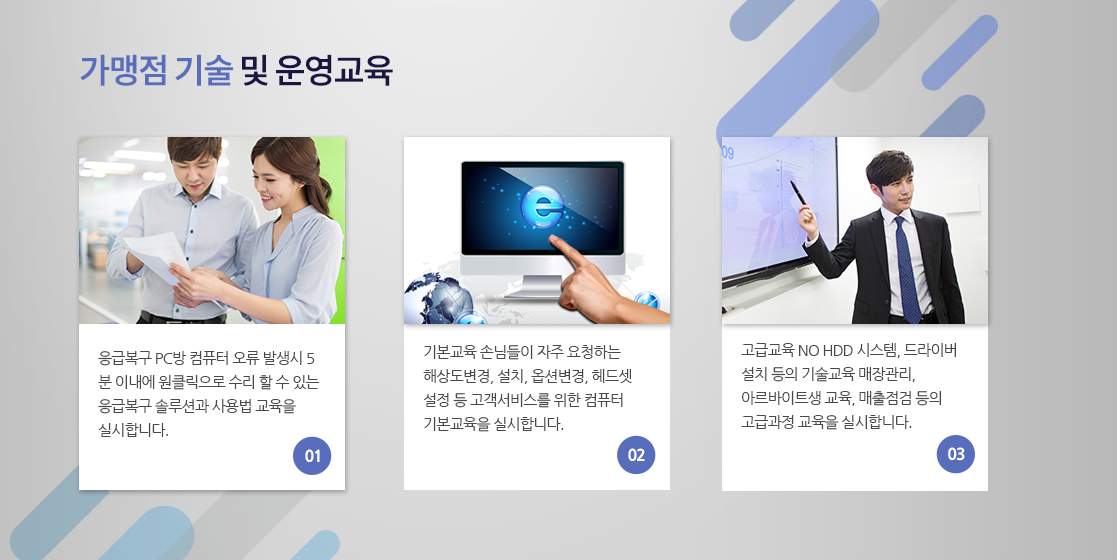 가맹점 기술 및 운영교육

응급복구 PC방 컴퓨터 오류 발생시 5분 이내에 원클릭으로 수리 할 수 있는 응급복구 솔루션과 사용법 교육을 실시합니다.

01

기본교육 손님들이 자주 요청하는 해상도변경, 설치, 옵션변경, 헤드셋 설정 등 고객서비스를 위한 컴퓨터 기본교육을 실시합니다.

02

고급교육 NO HDD 시스템, 드라이버 설치 등의 기술교육 매장관리, 아르바이트생 교육, 매출점검 등의 고급과정 교육을 실시합니다.

03